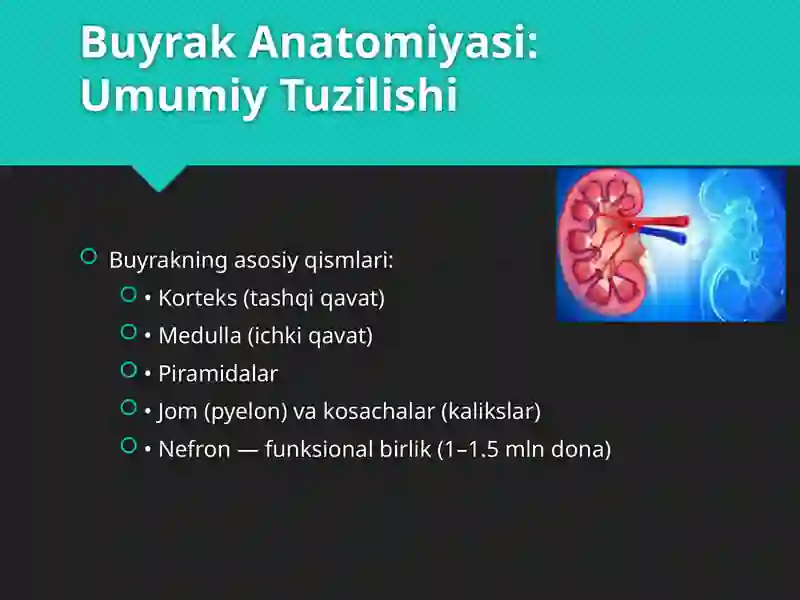 Buyrak Anatomiyasi: Umumiy Tuzilishi

Buyrakning asosiy qismlari:

• Korteks (tashqi qavat)

• Medulla (ichki qavat)

• Piramidalar

• Jom (pyelon) va kosachalar (kalikslar)

• Nefron — funksional birlik (1–1.5 mln dona)